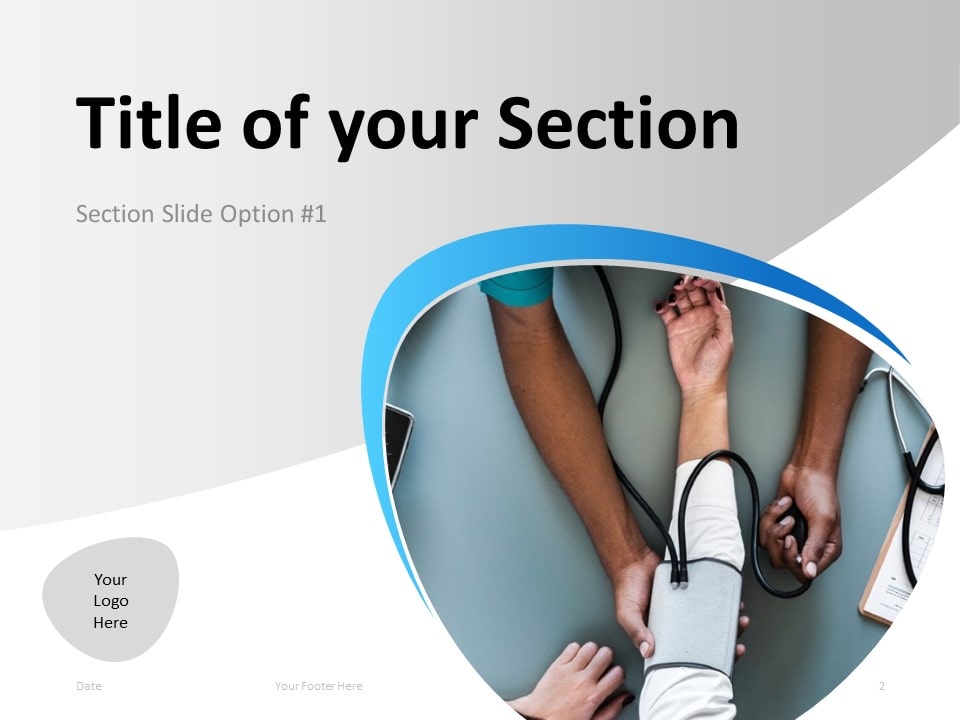 Title of your Section

Section Slide Option #1

Your Logo Here

Date

Your Footer Here

2